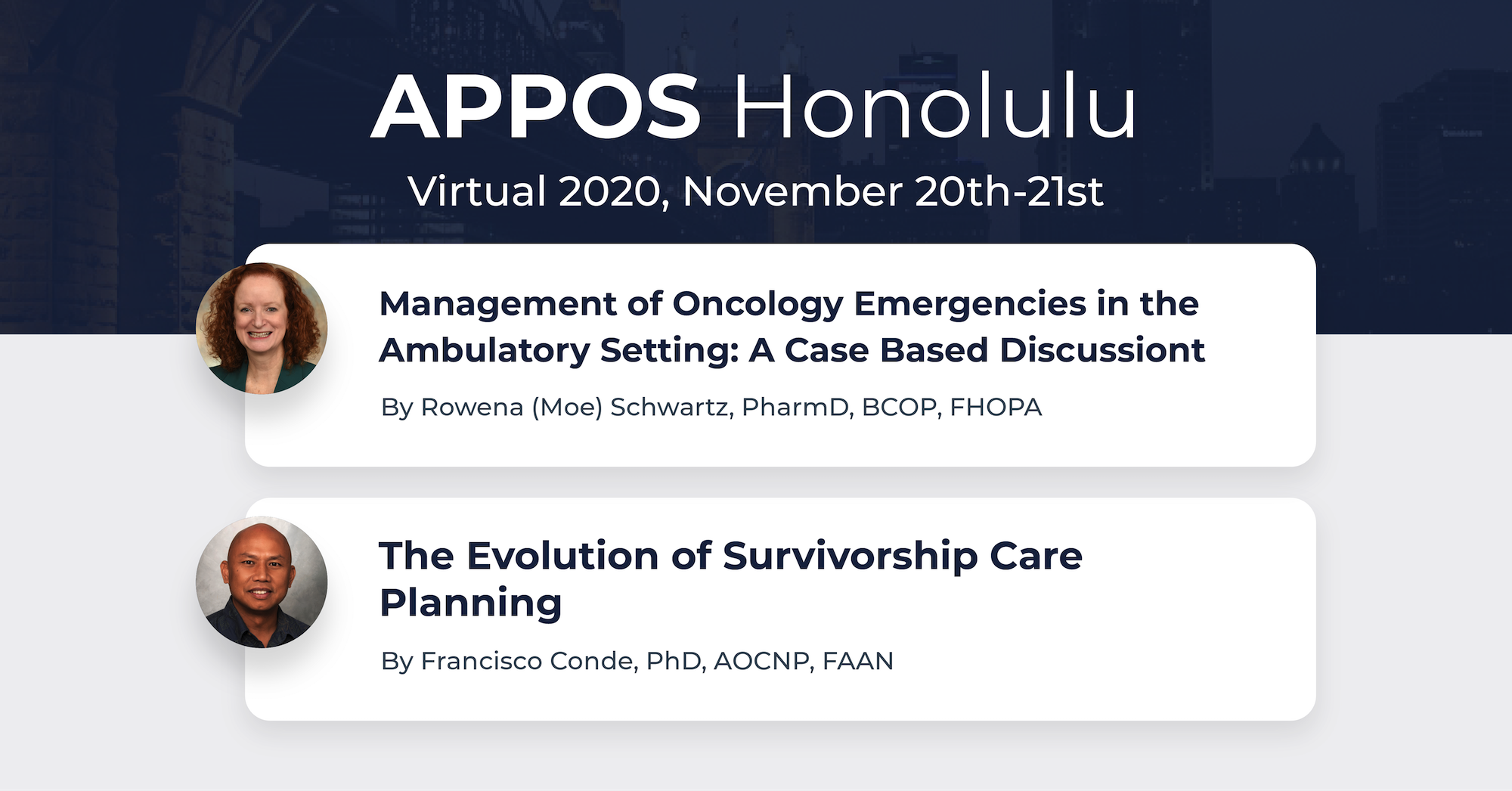 APPOS Honolulu

Virtual 2020, November 20th-21st

Management of Oncology Emergencies in the Ambulatory Setting: A Case Based Discussion

By Rowena (Moe) Schwartz, PharmD, BCOP, FHOPA

The Evolution of Survivorship Care Planning

By Francisco Conde, PhD, AOCNP, FAAN